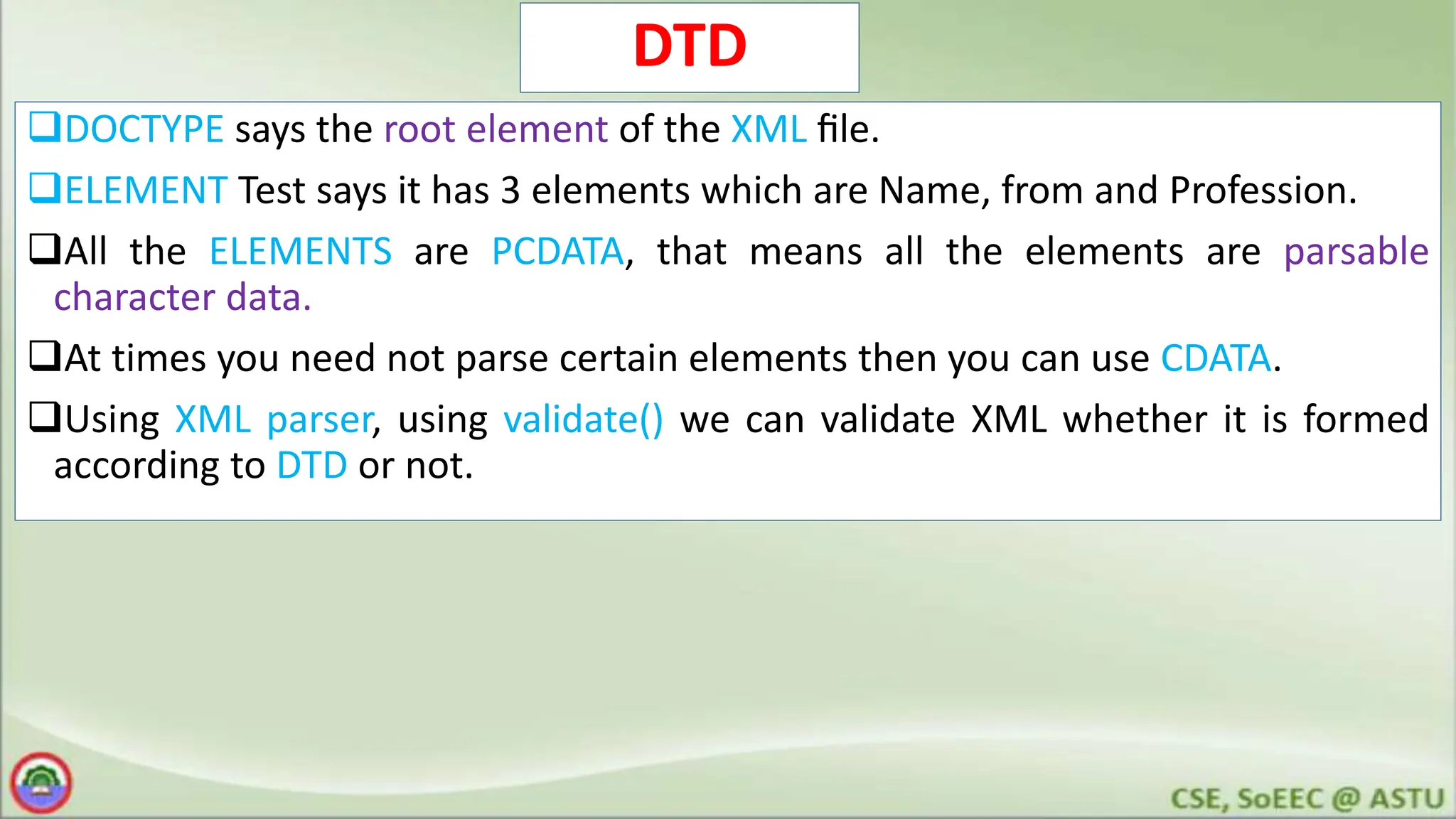 DTD

❑DOCTYPE says the root element of the XML file.

❑ELEMENT Test says it has 3 elements which are Name, from and Profession.

❑All the ELEMENTS are PCDATA, that means all the elements are parsable character data.

❑At times you need not parse certain elements then you can use CDATA.

❑Using XML parser, using validate() we can validate XML whether it is formed according to DTD or not.

CSE, SoEEC @ ASTU